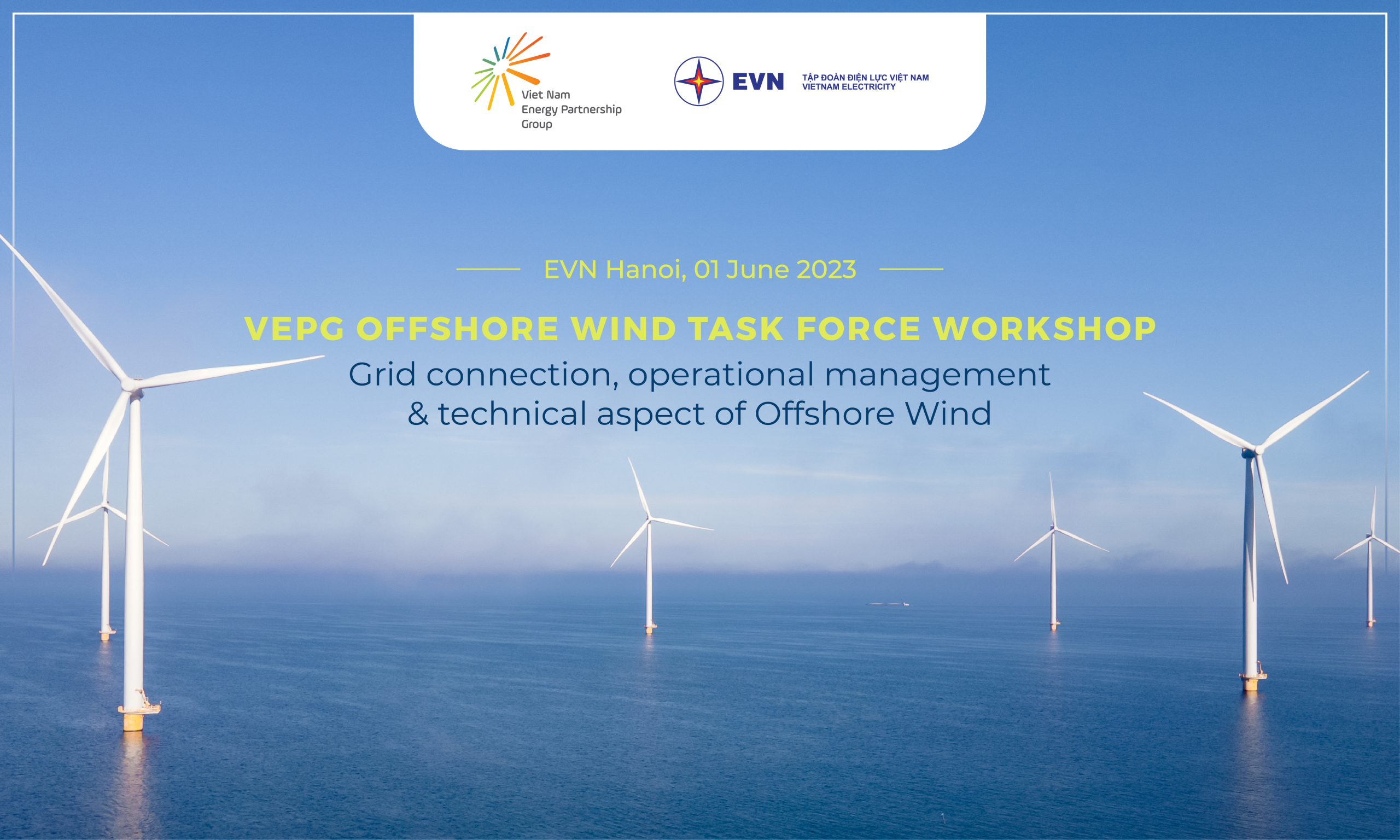 Viet Nam Energy Partnership Group

EVN TẬP ĐOÀN ĐIỆN LỰC VIỆT NAM VIETNAM ELECTRICITY

EVN Hanoi, 01 June 2023

VEPG OFFSHORE WIND TASK FORCE WORKSHOP

Grid connection, operational management & technical aspect of Offshore Wind